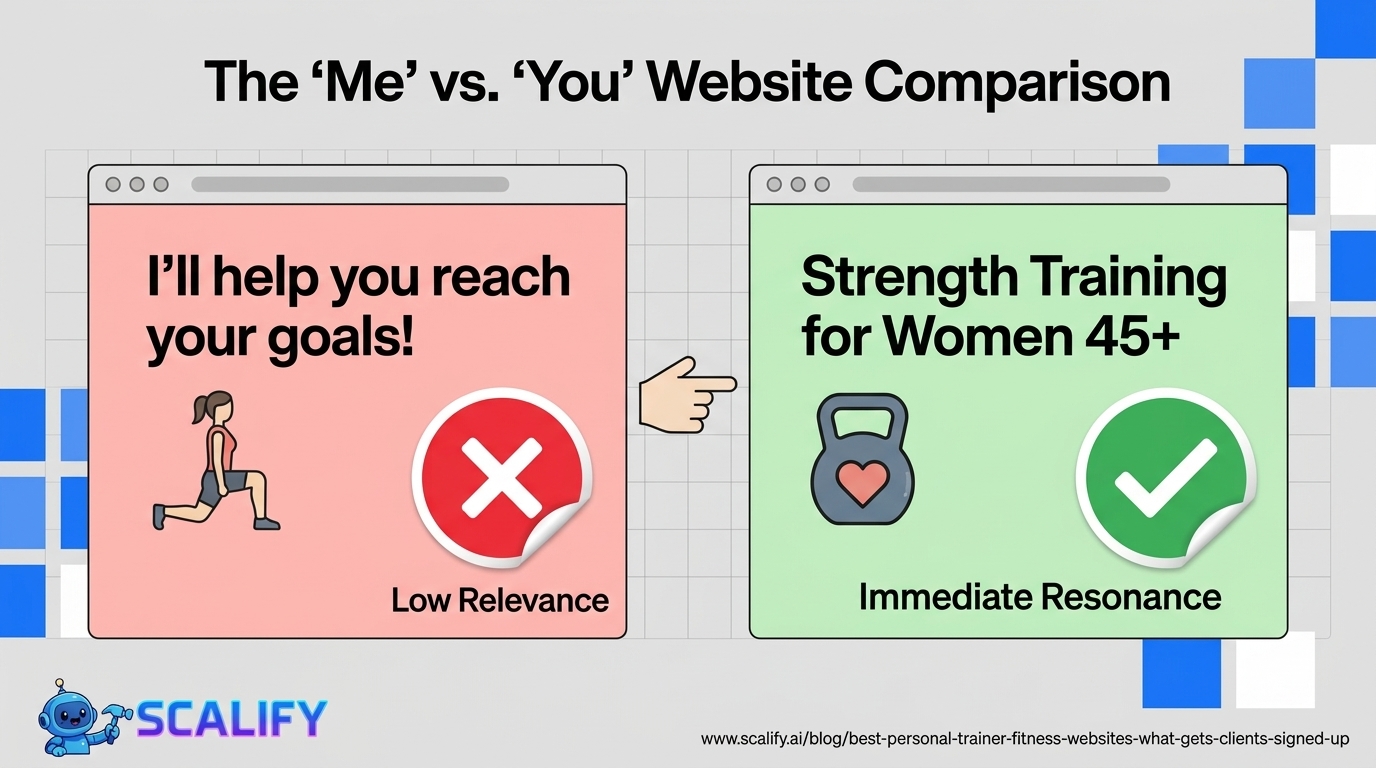 The ‘Me’ vs. ‘You’ Website Comparison

I’ll help you reach your goals!

Low Relevance

Strength Training for Women 45+

Immediate Resonance

SCALIFY

www.scalify.ai/blog/best-personal-trainer-fitness-websites-what-gets-clients-signed-up